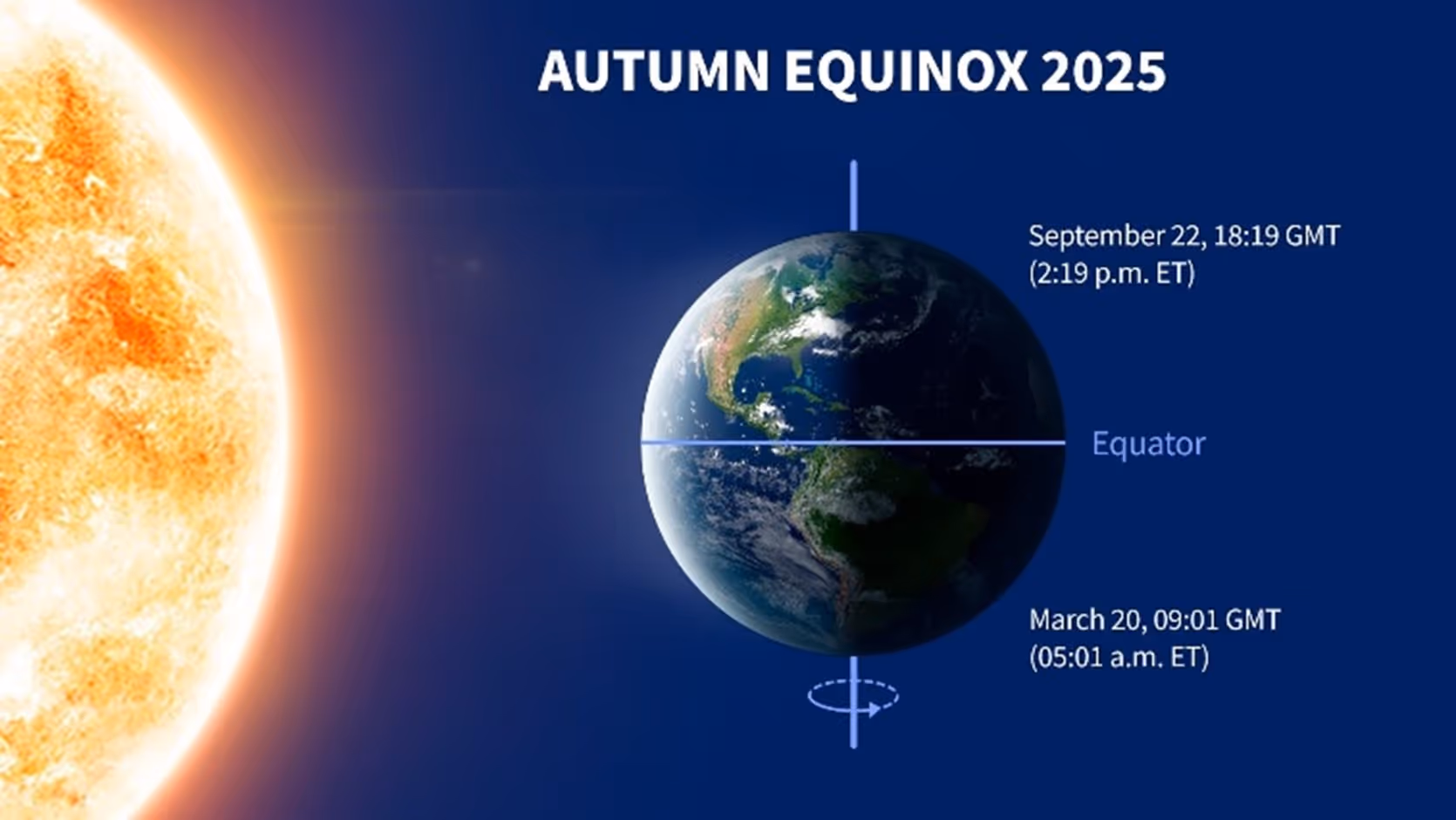 AUTUMN EQUINOX 2025

September 22, 18:19 GMT
(2:19 p.m. ET)

Equator

March 20, 09:01 GMT
(05:01 a.m. ET)